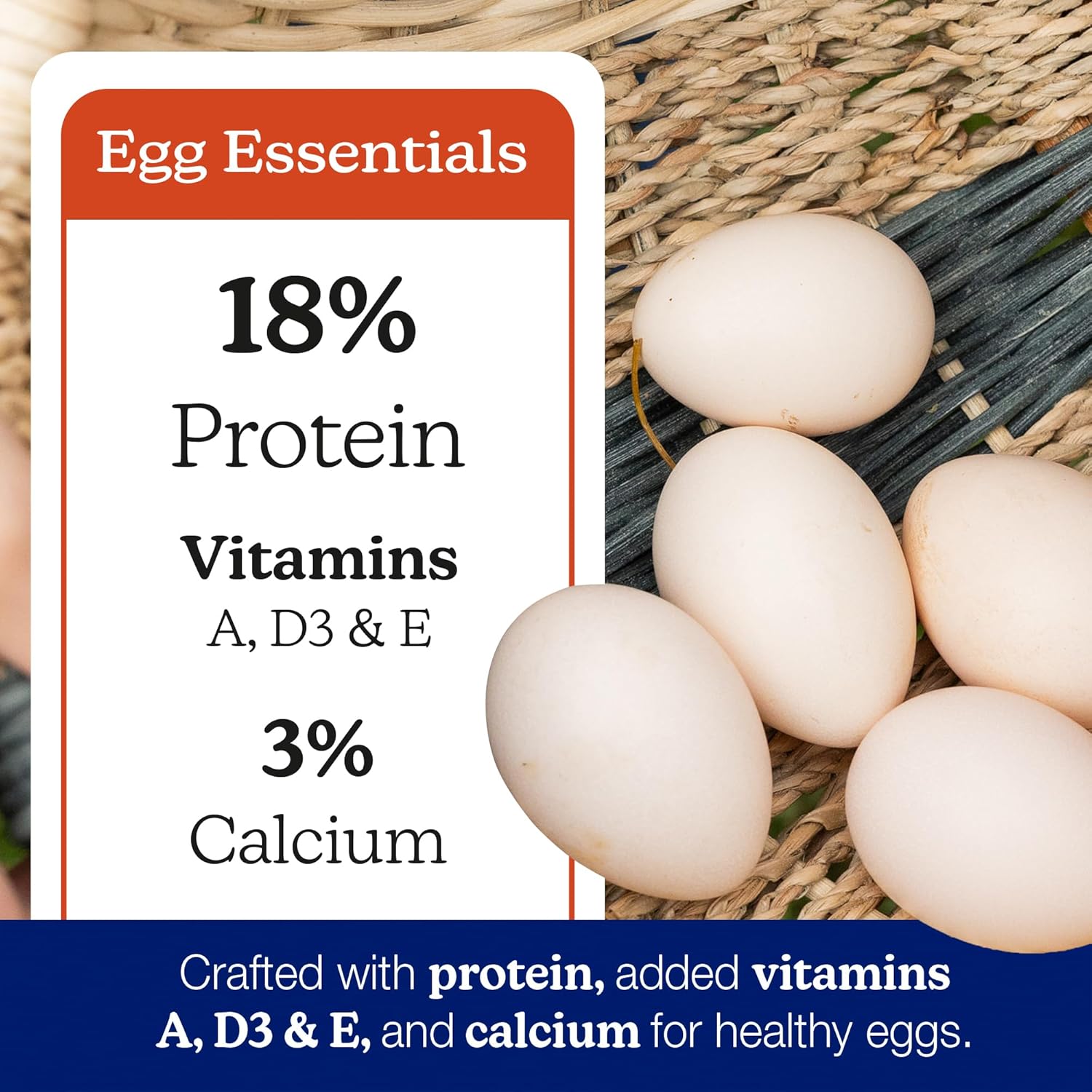 Egg Essentials

18%
Protein

Vitamins
A, D3 & E

3%
Calcium

Crafted with protein, added vitamins A, D3 & E, and calcium for healthy eggs.